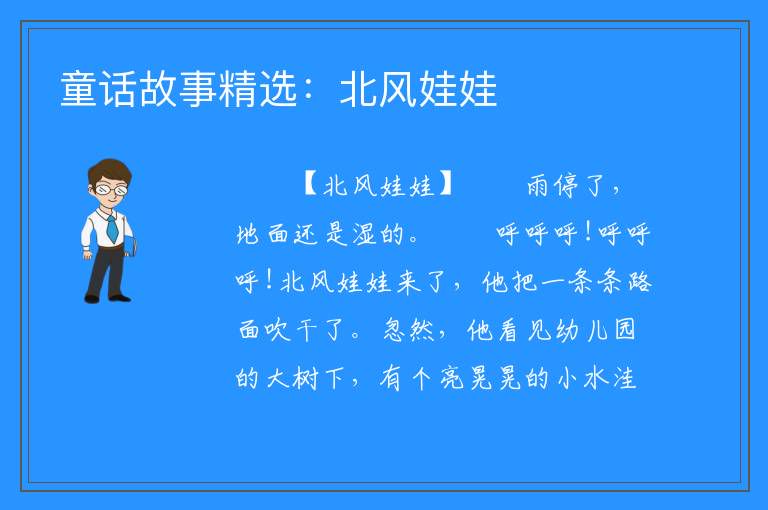 童话故事精选：北风娃娃

【北风娃娃】　　雨停了，地面还是湿的。　　呼呼呼！呼呼呼！北风娃娃来了，他把一条条路面吹干了。忽然，他看见幼儿园的大树下，有个亮晃晃的小水洼